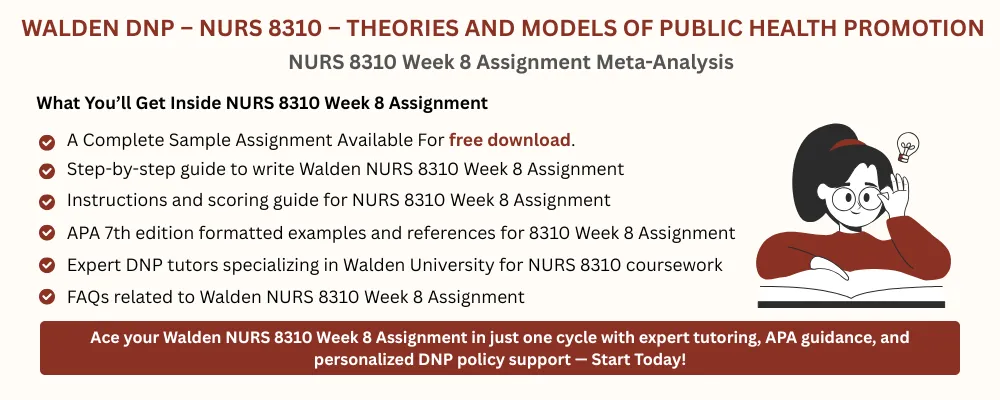 WALDEN DNP – NURS 8310 – THEORIES AND MODELS OF PUBLIC HEALTH PROMOTION

NURS 8310 Week 8 Assignment Meta-Analysis

What You'll Get Inside NURS 8310 Week 8 Assignment

A Complete Sample Assignment Available For free download.

Step-by-step guide to write Walden NURS 8310 Week 8 Assignment

Instructions and scoring guide for NURS 8310 Week 8 Assignment

APA 7th edition formatted examples and references for 8310 Week 8 Assignment

Expert DNP tutors specializing in Walden University for NURS 8310 coursework

FAQs related to Walden NURS 8310 Week 8 Assignment

Ace your Walden NURS 8310 Week 8 Assignment in just one cycle with expert tutoring, APA guidance, and personalized DNP policy support — Start Today!